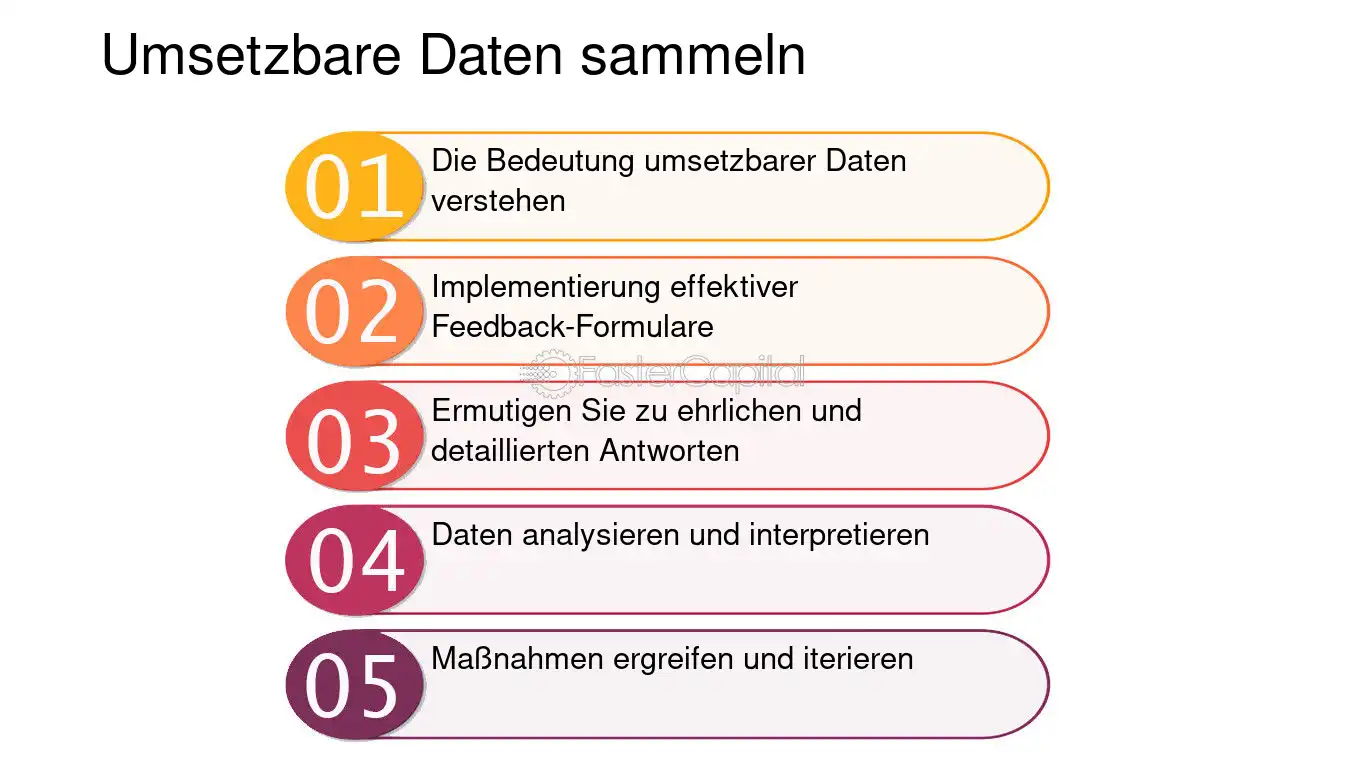 Umsetzbare Daten sammeln

01 Die Bedeutung umsetzbarer Daten verstehen

02 Implementierung effektiver Feedback-Formulare

FasterCapital

03 Ermutigen Sie zu ehrlichen und detaillierten Antworten

04 Daten analysieren und interpretieren

05 Maßnahmen ergreifen und iterieren